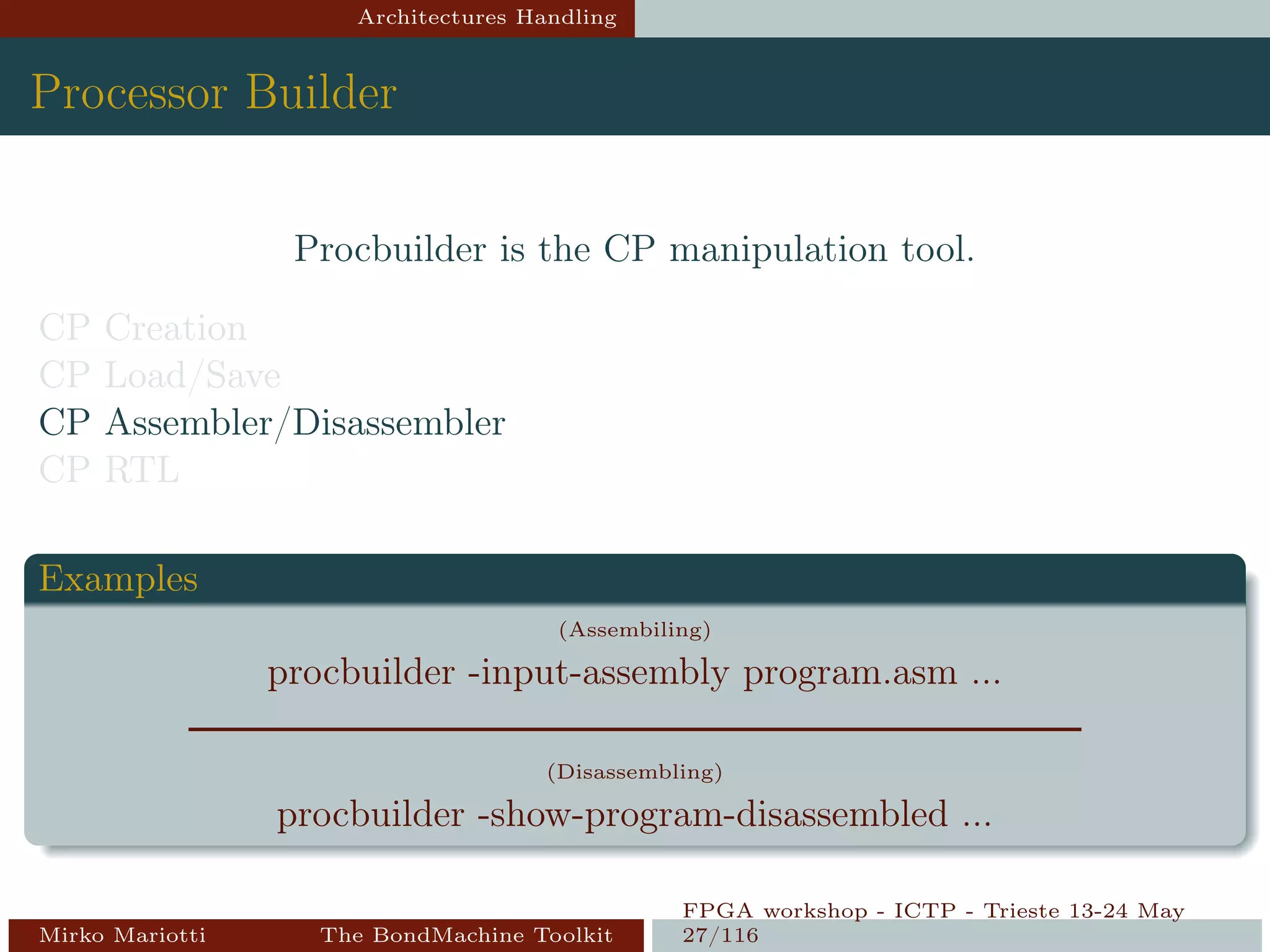 Architectures Handling

Processor Builder

Procbuilder is the CP manipulation tool.

CP Creation
CP Load/Save
CP Assembler/Disassembler
CP RTL

Examples

(Assembiling)
procbuilder -input-assembly program.asm ...

(Disassembling)
procbuilder -show-program-disassembled ...

Mirko Mariotti The BondMachine Toolkit FPGA workshop - ICTP - Trieste 13-24 May 27/116